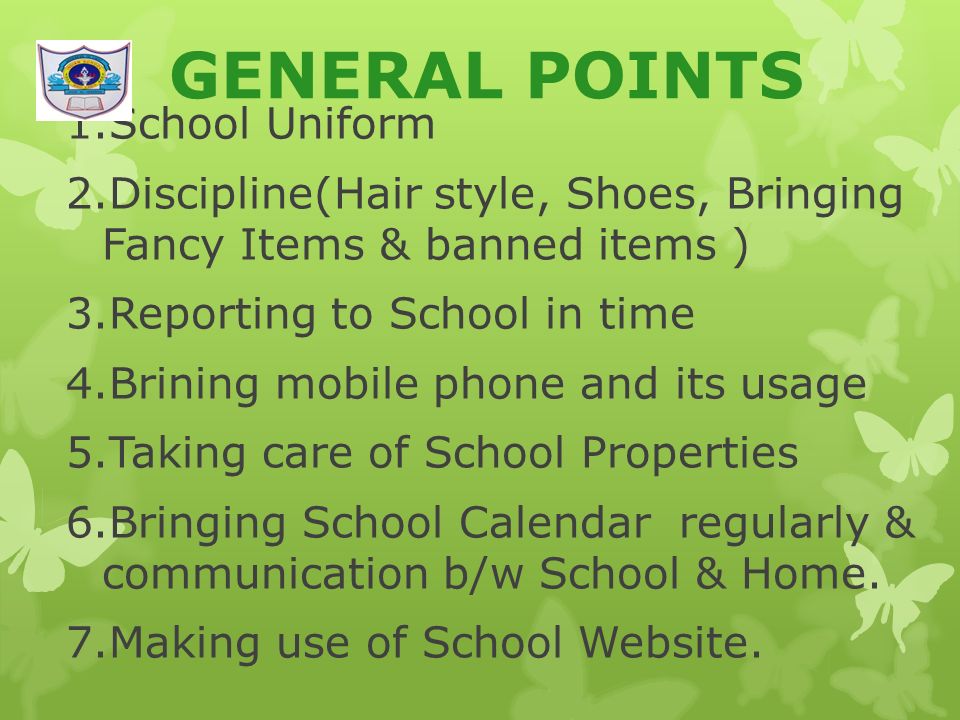 GENERAL POINTS

1.School Uniform

2.Discipline(Hair style, Shoes, Bringing Fancy Items & banned items )

3.Reporting to School in time

4.Brining mobile phone and its usage

5.Taking care of School Properties

6.Bringing School Calendar regularly & communication b/w School & Home.

7.Making use of School Website.